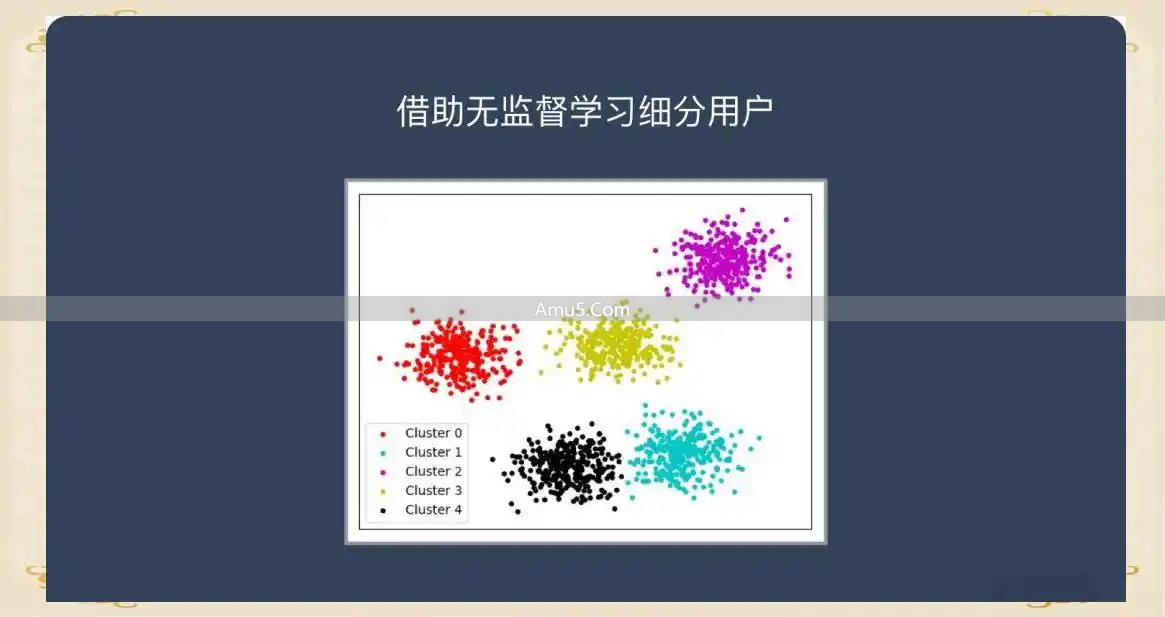 借助无监督学习细分用户

Amu5.Com

Cluster 0
Cluster 1
Cluster 2
Cluster 3
Cluster 4